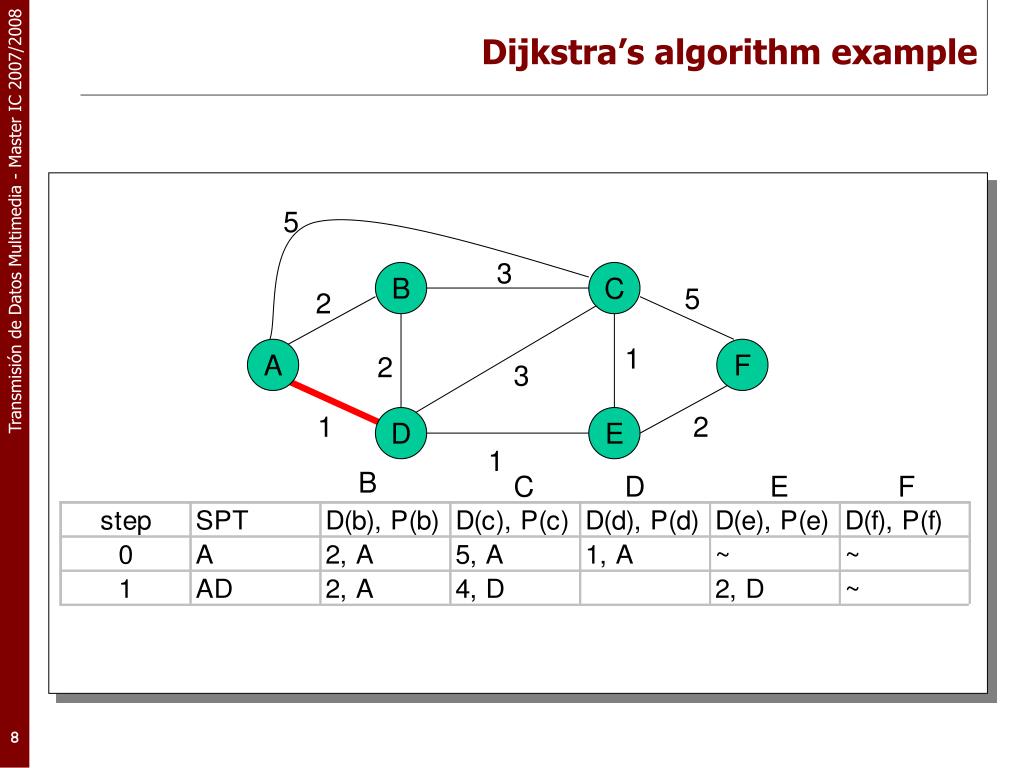 Transmisión de Datos Multimedia - Master IC 2007/2008

Dijkstra's algorithm example

5
2
B
3
C
5
A
2
3
1
F
1
D
E
2
1

B C D E F

| step | SPT | D(b), P(b) | D(c), P(c) | D(d), P(d) | D(e), P(e) | D(f), P(f) |
|---|---|---|---|---|---|---|
| 0 | A | 2, A | 5, A | 1, A | ~ | ~ |
| 1 | AD | 2, A | 4, D | | 2, D | ~ |

8